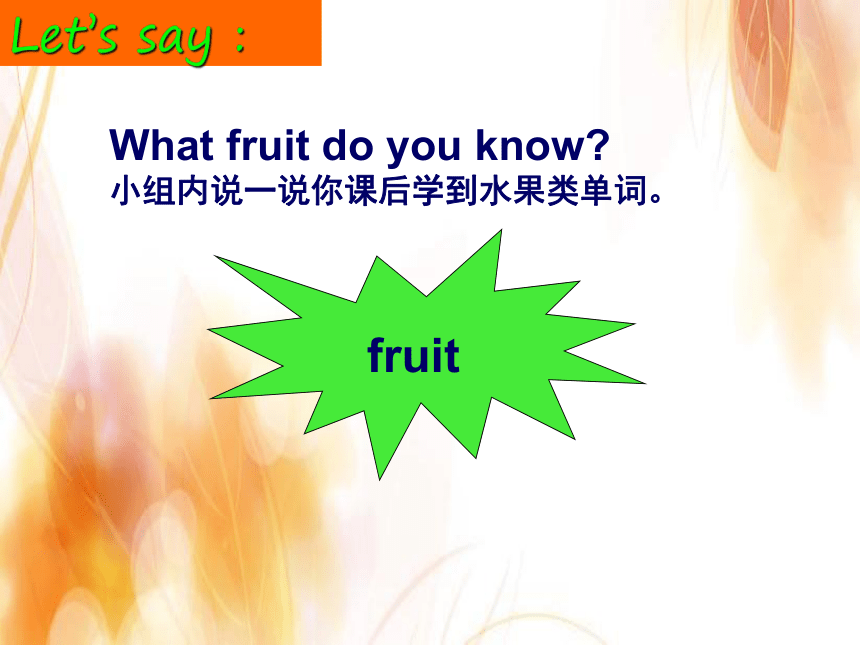 Let's say :

What fruit do you know?
小组内说一说你课后学到水果类单词。

fruit